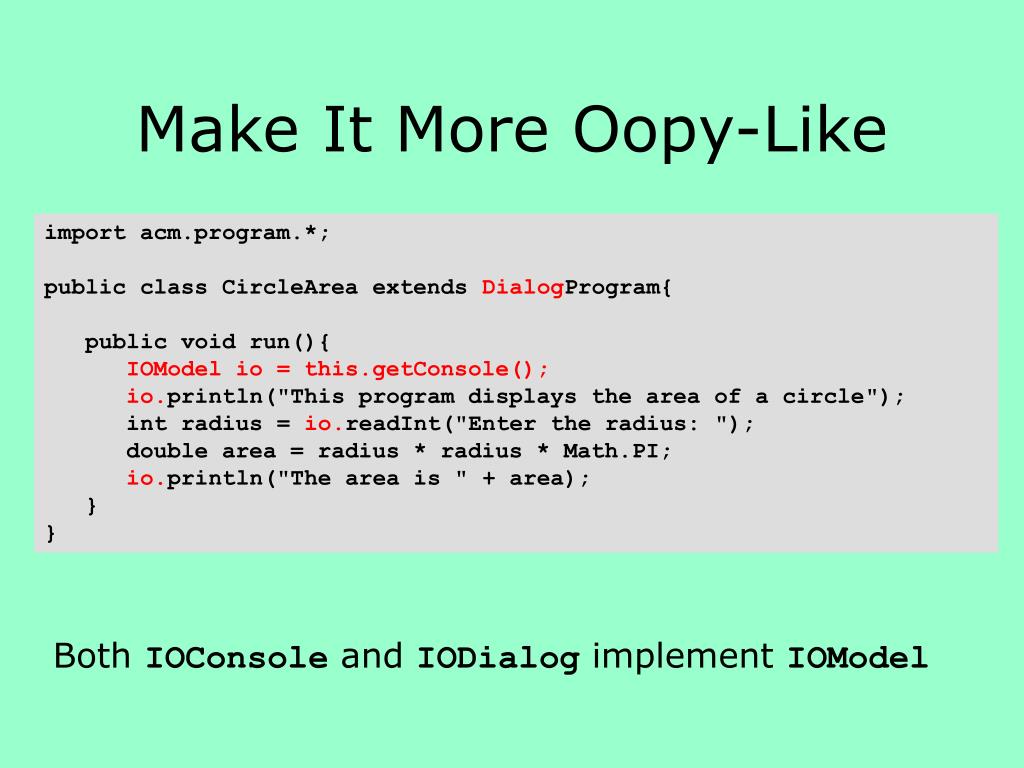 Make It More Oopy-Like

import acm.program.*;

public class CircleArea extends DialogProgram{

 public void run(){
 IOModel io = this.getConsole();
 io.println("This program displays the area of a circle");
 int radius = io.readInt("Enter the radius: ");
 double area = radius * radius * Math.PI;
 io.println("The area is " + area);
 }
}

Both IOConsole and IODialog implement IOModel